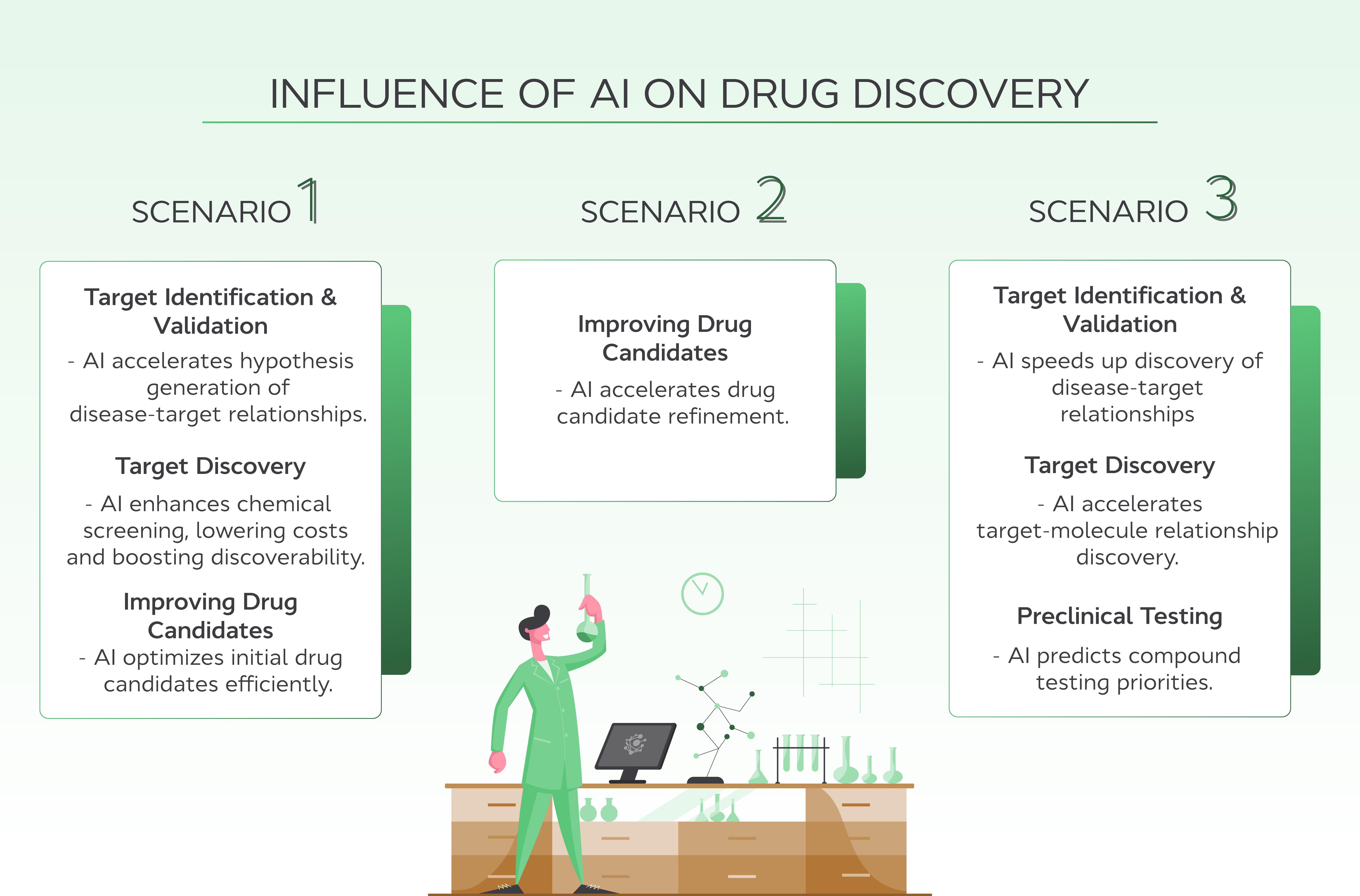 INFLUENCE OF AI ON DRUG DISCOVERY

SCENARIO 1

Target Identification & Validation
- AI accelerates hypothesis generation of disease-target relationships.

Target Discovery
- AI enhances chemical screening, lowering costs and boosting discoverability.

Improving Drug Candidates
- AI optimizes initial drug candidates efficiently.

SCENARIO 2

Improving Drug Candidates
- AI accelerates drug candidate refinement.

SCENARIO 3

Target Identification & Validation
- AI speeds up discovery of disease-target relationships

Target Discovery
- AI accelerates target-molecule relationship discovery.

Preclinical Testing
- AI predicts compound testing priorities.